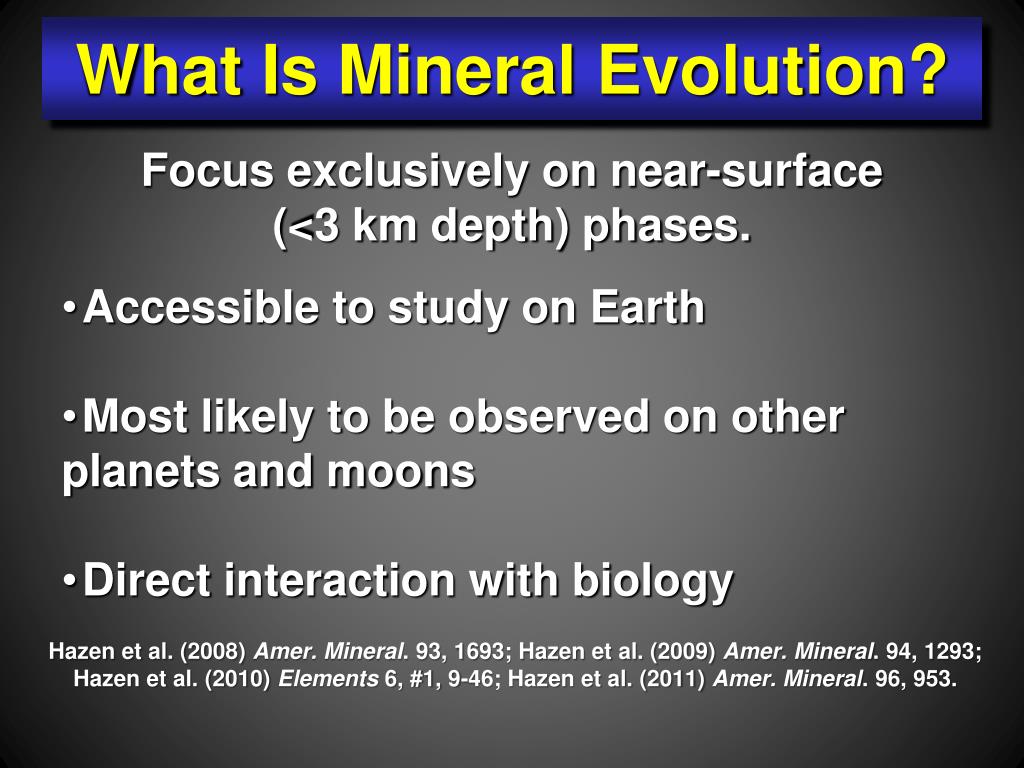 What Is Mineral Evolution?

Focus exclusively on near-surface (<3 km depth) phases.

• Accessible to study on Earth

• Most likely to be observed on other planets and moons

• Direct interaction with biology

Hazen et al. (2008) Amer. Mineral. 93, 1693; Hazen et al. (2009) Amer. Mineral. 94, 1293; Hazen et al. (2010) Elements 6, #1, 9-46; Hazen et al. (2011) Amer. Mineral. 96, 953.